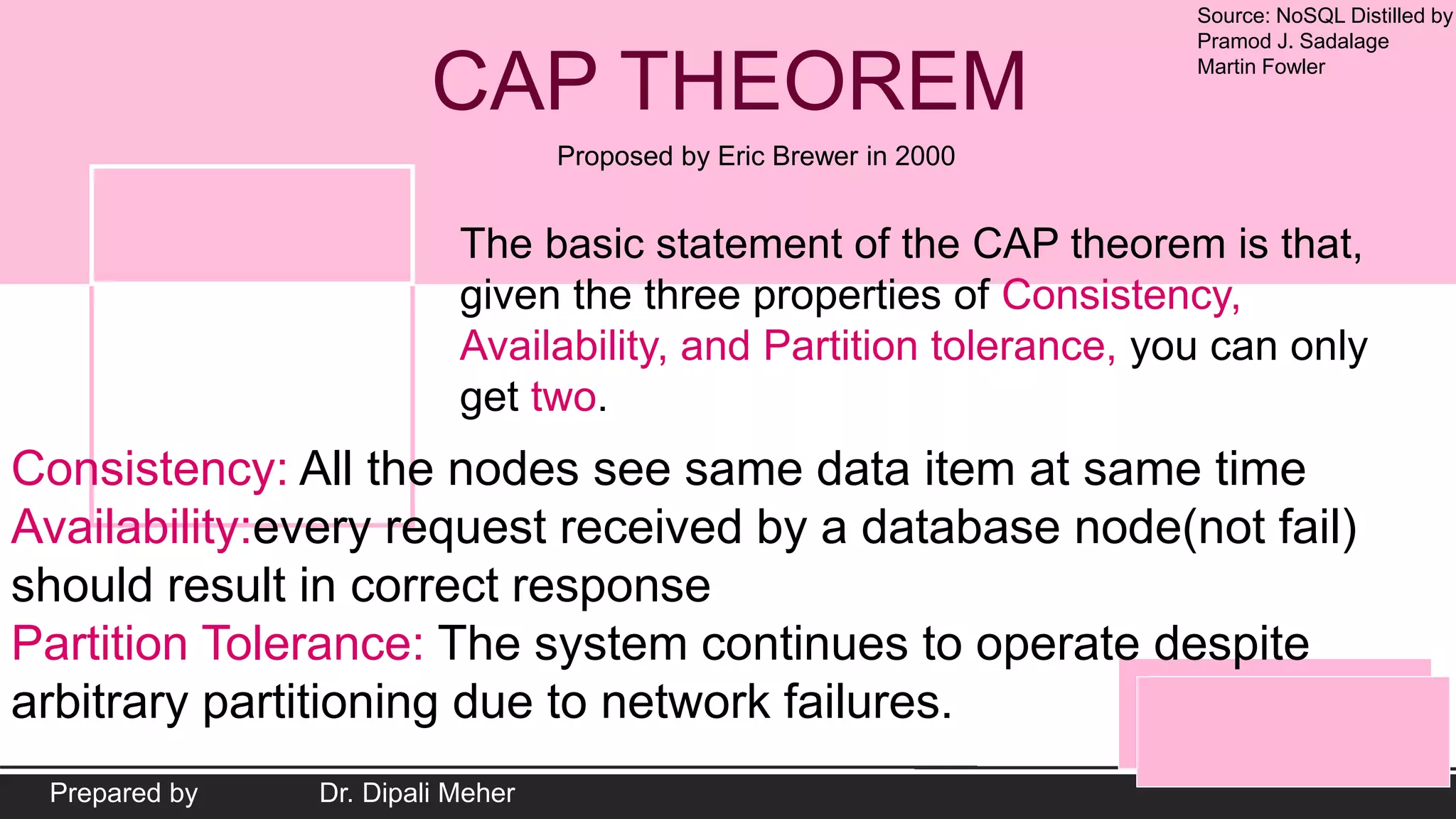 Source: NoSQL Distilled by
Pramod J. Sadalage
Martin Fowler

CAP THEOREM

Proposed by Eric Brewer in 2000

The basic statement of the CAP theorem is that, given the three properties of Consistency, Availability, and Partition tolerance, you can only get two.

Consistency: All the nodes see same data item at same time
Availability:every request received by a database node(not fail) should result in correct response
Partition Tolerance: The system continues to operate despite arbitrary partitioning due to network failures.

Prepared by Dr. Dipali Meher